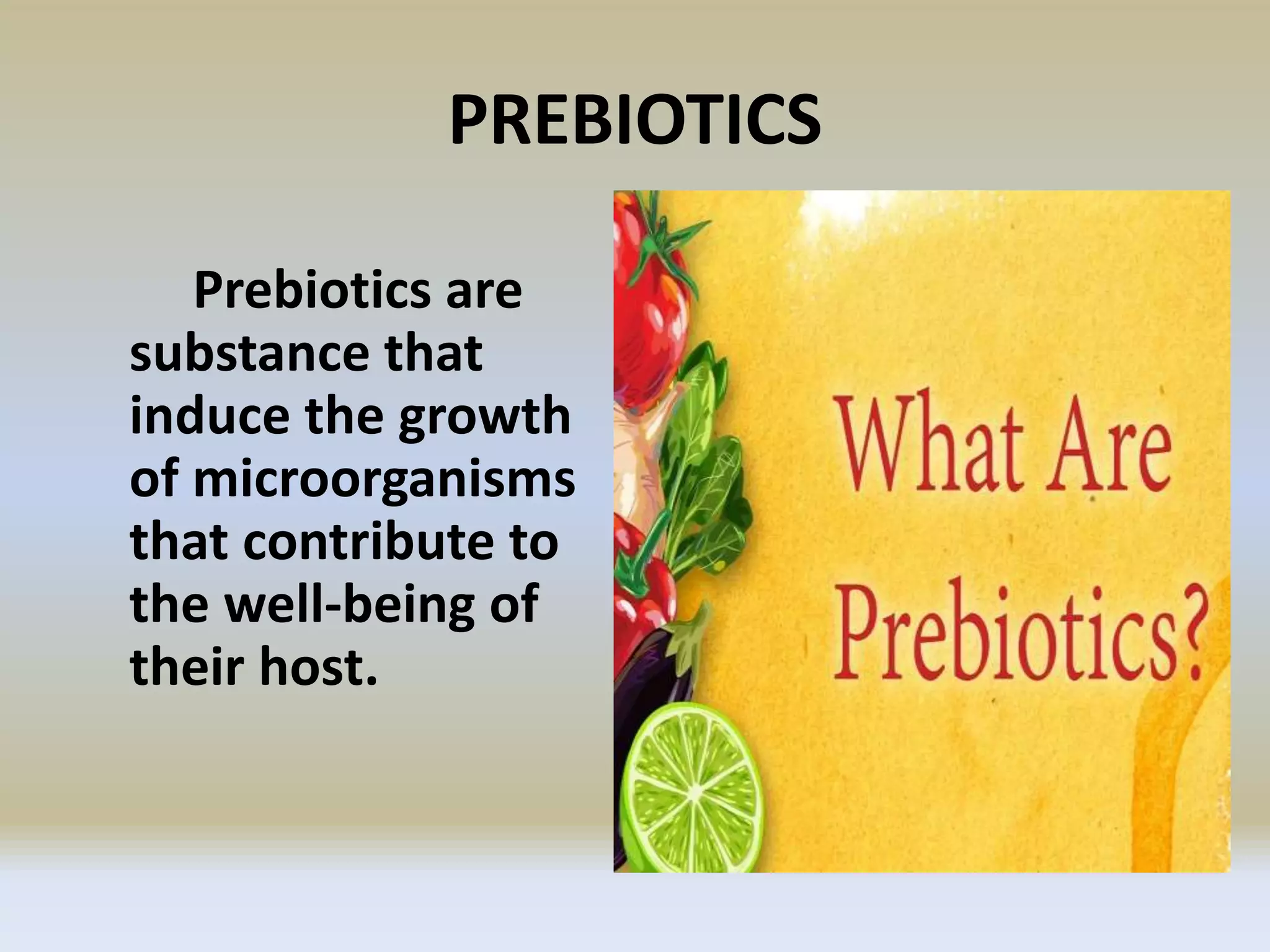 PREBIOTICS

Prebiotics are substance that induce the growth of microorganisms that contribute to the well-being of their host.

What Are Prebiotics?